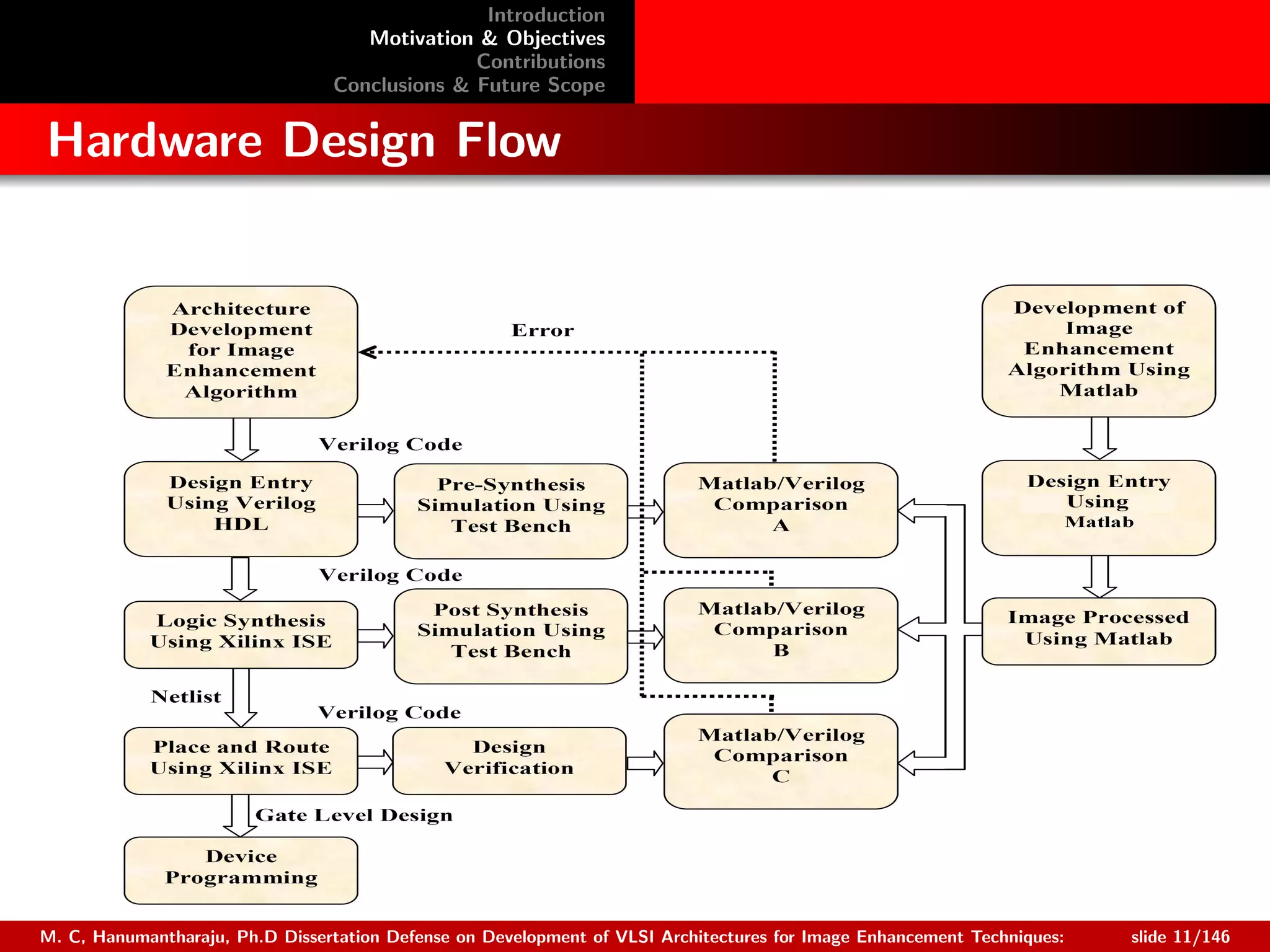 Introduction
Motivation & Objectives
Contributions
Conclusions & Future Scope

Hardware Design Flow

Architecture Development for Image Enhancement Algorithm

Error

Development of Image Enhancement Algorithm Using Matlab

Verilog Code

Design Entry Using Verilog HDL

Pre-Synthesis Simulation Using Test Bench

Matlab/Verilog Comparison A

Design Entry Using Matlab

Verilog Code

Logic Synthesis Using Xilinx ISE

Post Synthesis Simulation Using Test Bench

Matlab/Verilog Comparison B

Image Processed Using Matlab

Netlist

Verilog Code

Place and Route Using Xilinx ISE

Design Verification

Matlab/Verilog Comparison C

Gate Level Design

Device Programming

M. C, Hanumantharaju, Ph.D Dissertation Defense on Development of VLSI Architectures for Image Enhancement Techniques: slide 11/146